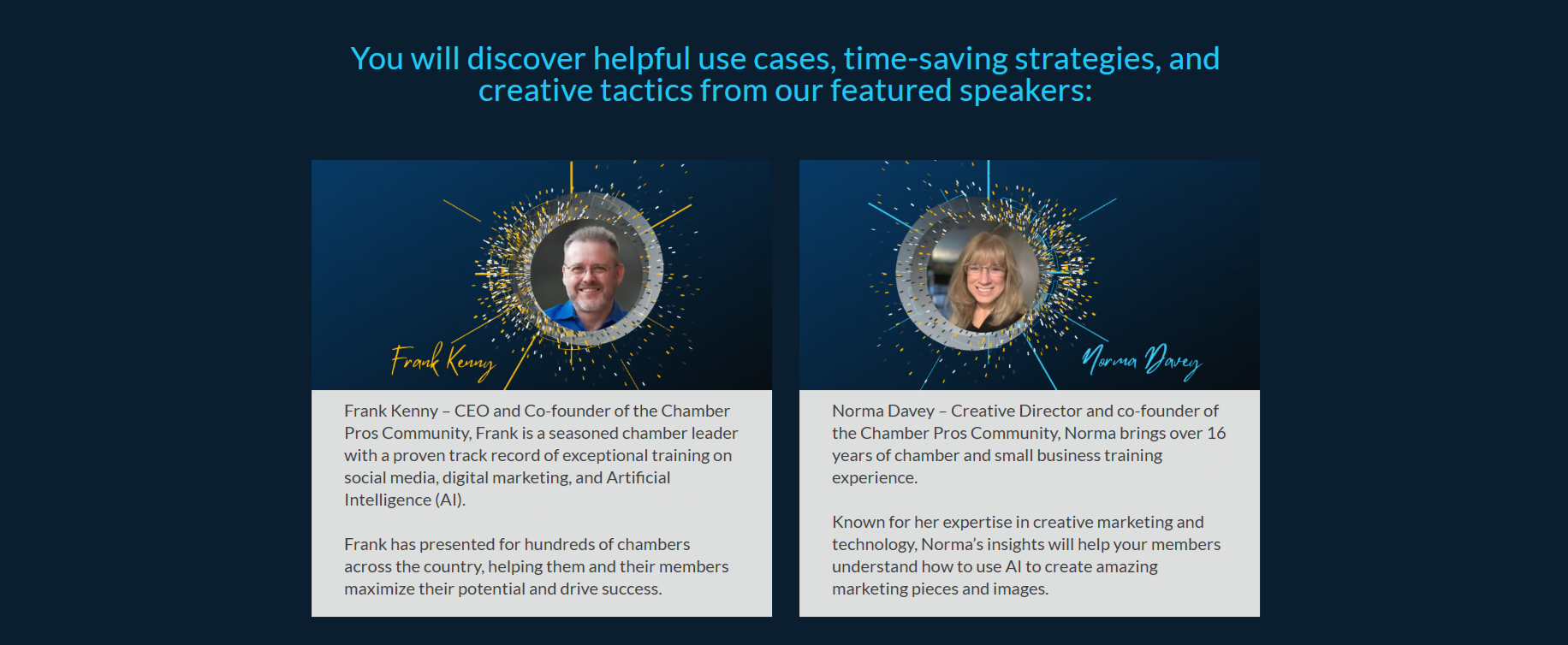 You will discover helpful use cases, time-saving strategies, and creative tactics from our featured speakers:

Frank Kenny

Frank Kenny – CEO and Co-founder of the Chamber Pros Community, Frank is a seasoned chamber leader with a proven track record of exceptional training on social media, digital marketing, and Artificial Intelligence (AI).

Frank has presented for hundreds of chambers across the country, helping them and their members maximize their potential and drive success.

Norma Davey

Norma Davey – Creative Director and co-founder of the Chamber Pros Community, Norma brings over 16 years of chamber and small business training experience.

Known for her expertise in creative marketing and technology, Norma's insights will help your members understand how to use AI to create amazing marketing pieces and images.